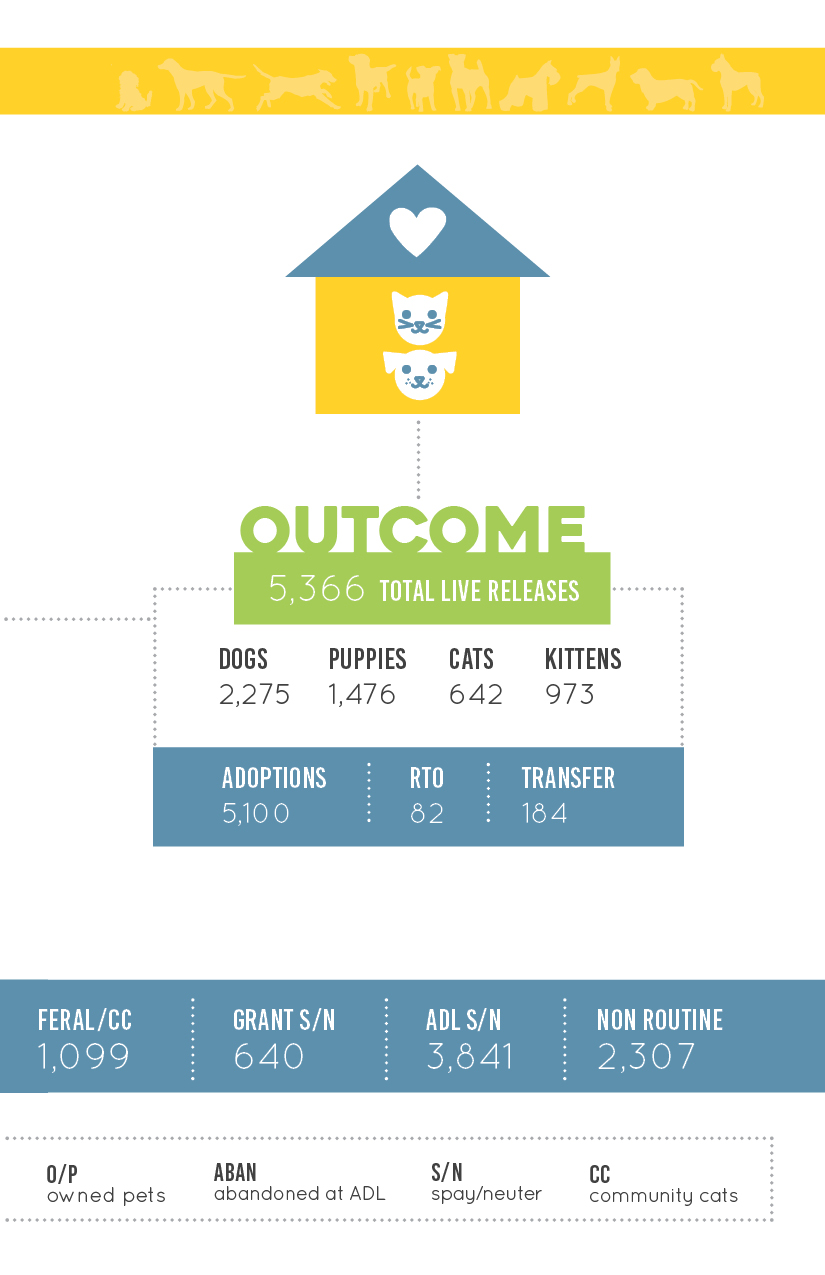 OUTCOME

5,366 TOTAL LIVE RELEASES

| DOGS | PUPPIES | CATS | KITTENS |
|---|---|---|---|
| 2,275 | 1,476 | 642 | 973 |

| ADOPTIONS | RTO | TRANSFER |
|---|---|---|
| 5,100 | 82 | 184 |

| FERAL/CC | GRANT S/N | ADL S/N | NON ROUTINE |
|---|---|---|---|
| 1,099 | 640 | 3,841 | 2,307 |

O/P
owned pets

ABAN
abandoned at ADL

S/N
spay/neuter

CC
community cats